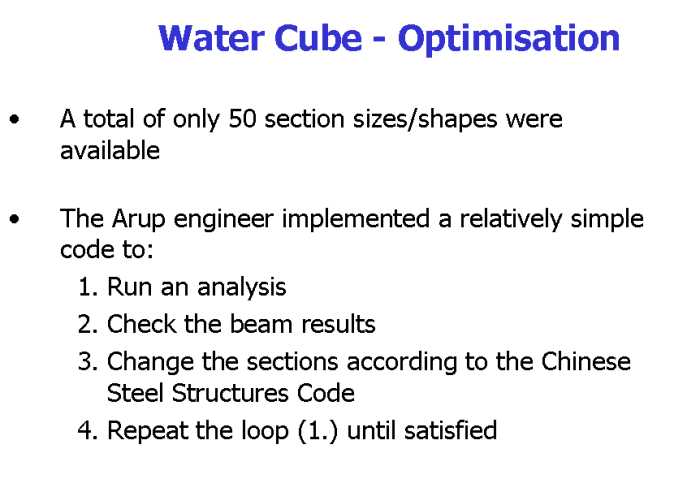 Water Cube - Optimisation

• A total of only 50 section sizes/shapes were available

• The Arup engineer implemented a relatively simple code to:
1. Run an analysis
2. Check the beam results
3. Change the sections according to the Chinese Steel Structures Code
4. Repeat the loop (1.) until satisfied